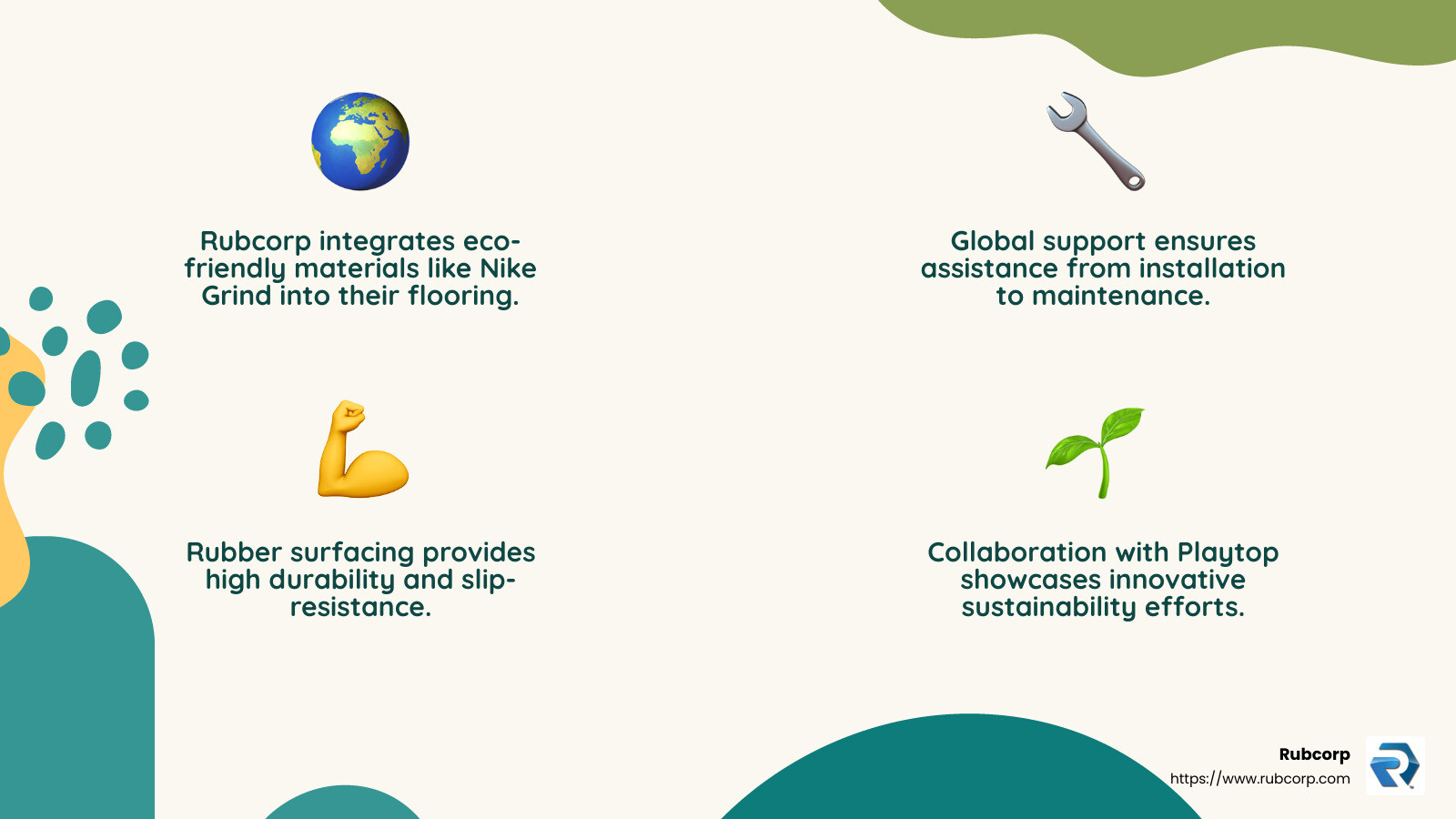 Rubcorp integrates eco-friendly materials like Nike Grind into their flooring.

Global support ensures assistance from installation to maintenance.

Rubber surfacing provides high durability and slip-resistance.

Collaboration with Playtop showcases innovative sustainability efforts.

Rubcorp
https://www.rubcorp.com